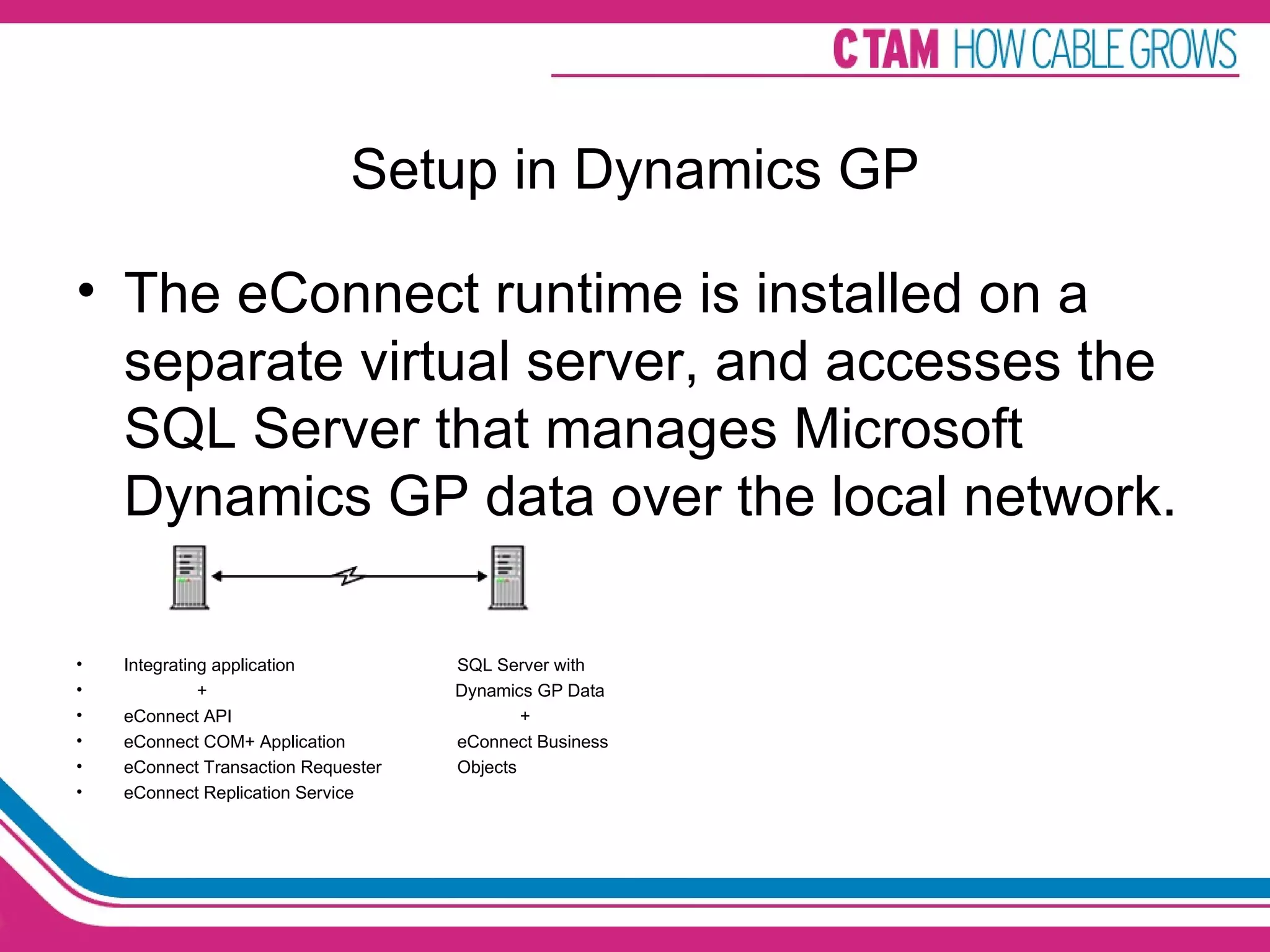 CTAM HOW CABLE GROWS

Setup in Dynamics GP

• The eConnect runtime is installed on a separate virtual server, and accesses the SQL Server that manages Microsoft Dynamics GP data over the local network.

• Integrating application
• +
• eConnect API
• eConnect COM+ Application
• eConnect Transaction Requester
• eConnect Replication Service

SQL Server with
Dynamics GP Data
+
eConnect Business
Objects